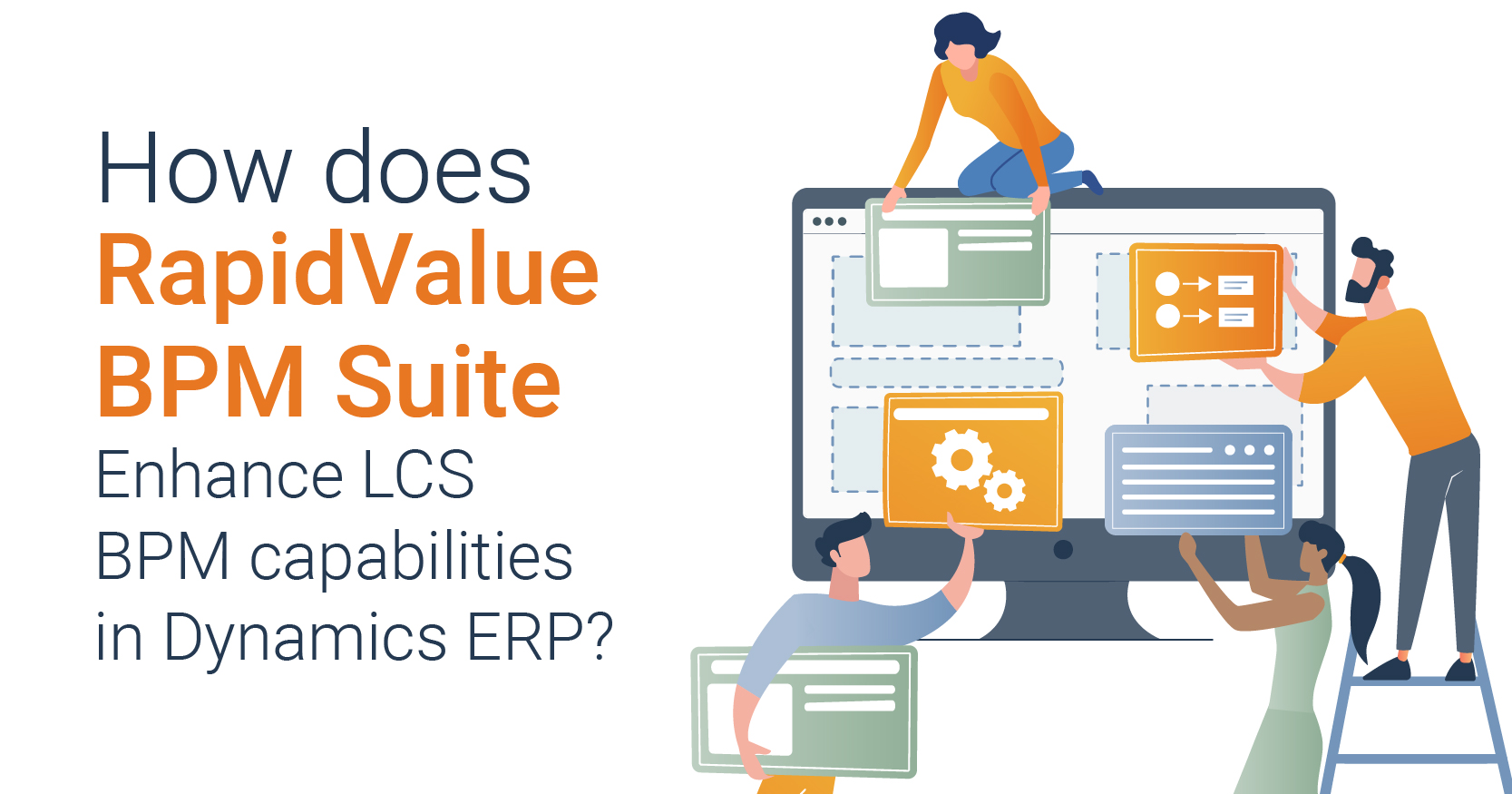 How does
RapidValue
BPM Suite
Enhance LCS
BPM capabilities
in Dynamics ERP?